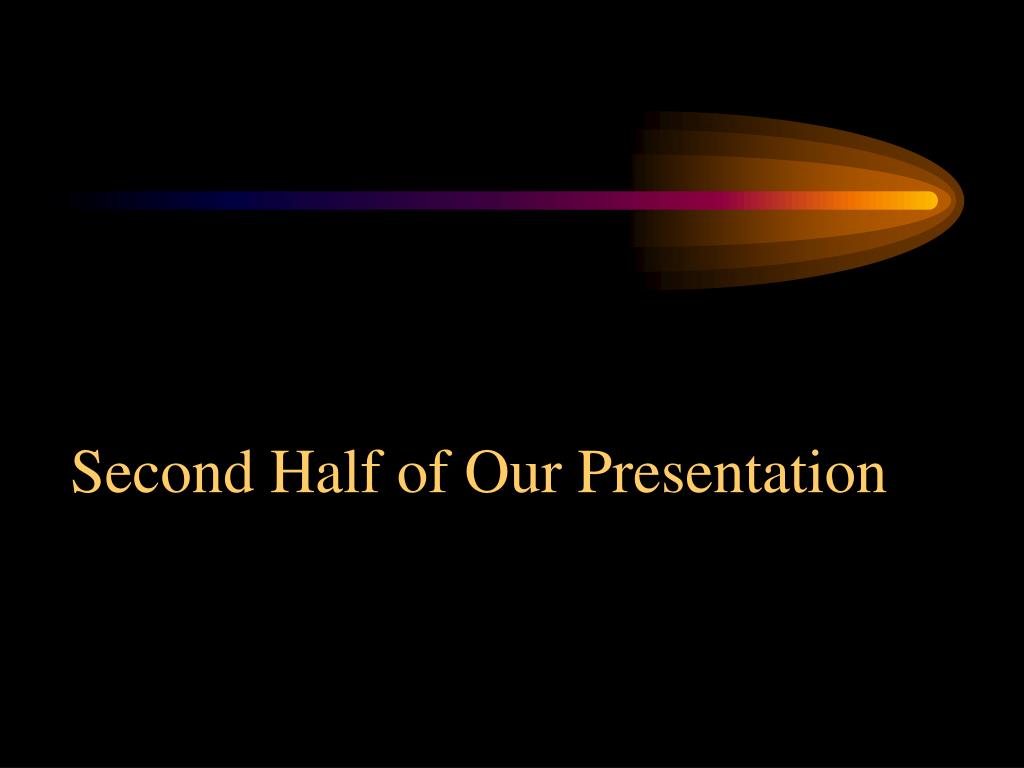 Second Half of Our Presentation